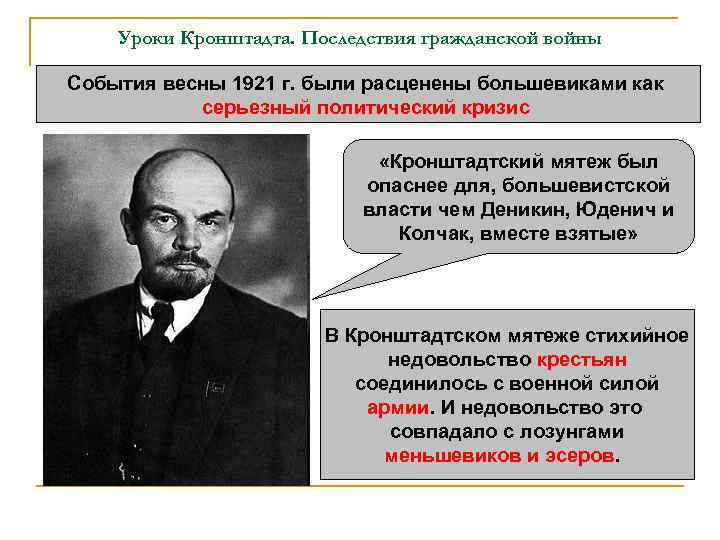 Уроки Кронштадта. Последствия гражданской войны

События весны 1921 г. были расценены большевиками как серьезный политический кризис

«Кронштадтский мятеж был опаснее для, большевистской власти чем Деникин, Юденич и Колчак, вместе взятые»

В Кронштадтском мятеже стихийное недовольство крестьян соединилось с военной силой армии. И недовольство это совпадало с лозунгами меньшевиков и эсеров.